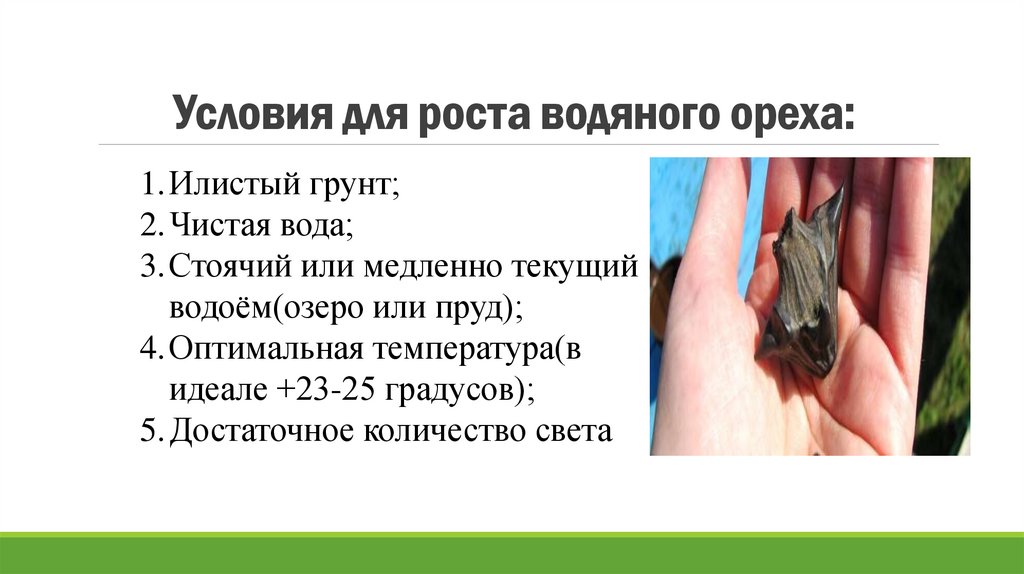 Условия для роста водяного ореха:

1. Илистый грунт;
2. Чистая вода;
3. Стоячий или медленно текущий водоём(озеро или пруд);
4. Оптимальная температура(в идеале +23-25 градусов);
5. Достаточное количество света